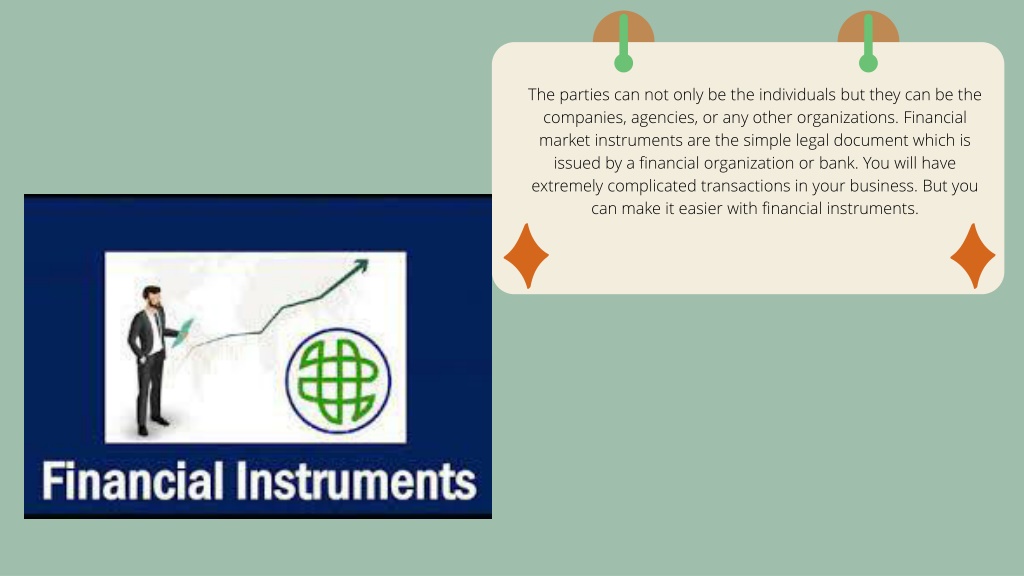 The parties can not only be the individuals but they can be the companies, agencies, or any other organizations. Financial market instruments are the simple legal document which is issued by a financial organization or bank. You will have extremely complicated transactions in your business. But you can make it easier with financial instruments.

Financial Instruments